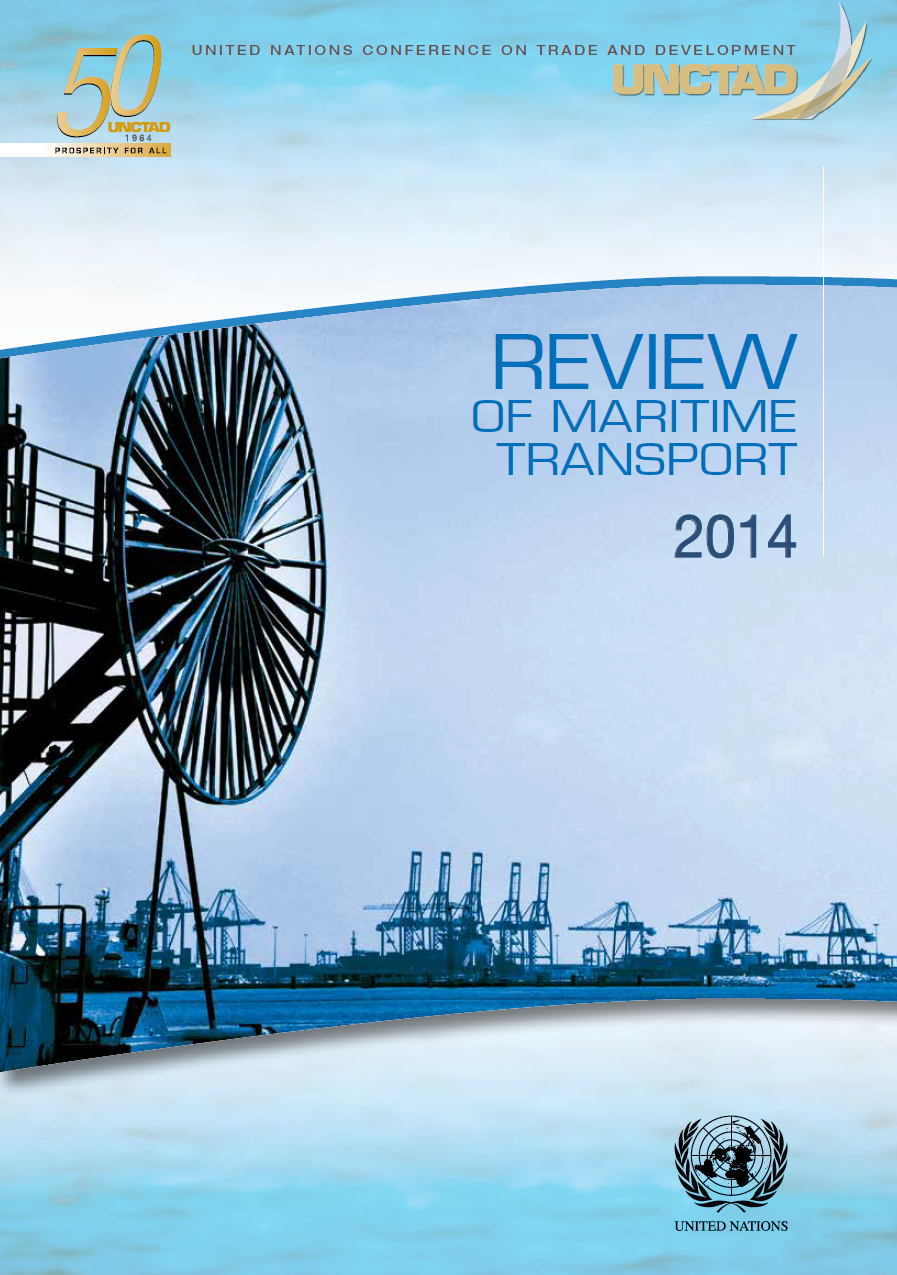 50
UNCTAD
1964
PROSPERITY FOR ALL

UNITED NATIONS CONFERENCE ON TRADE AND DEVELOPMENT
UNCTAD

REVIEW
OF MARITIME
TRANSPORT
2014

UNITED NATIONS